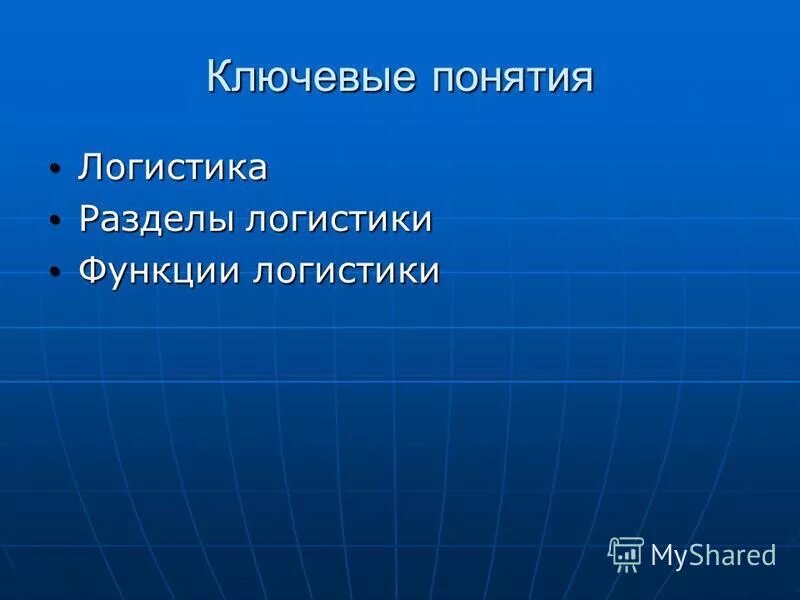 Ключевые понятия

• Логистика
• Разделы логистики
• Функции логистики

MyShared